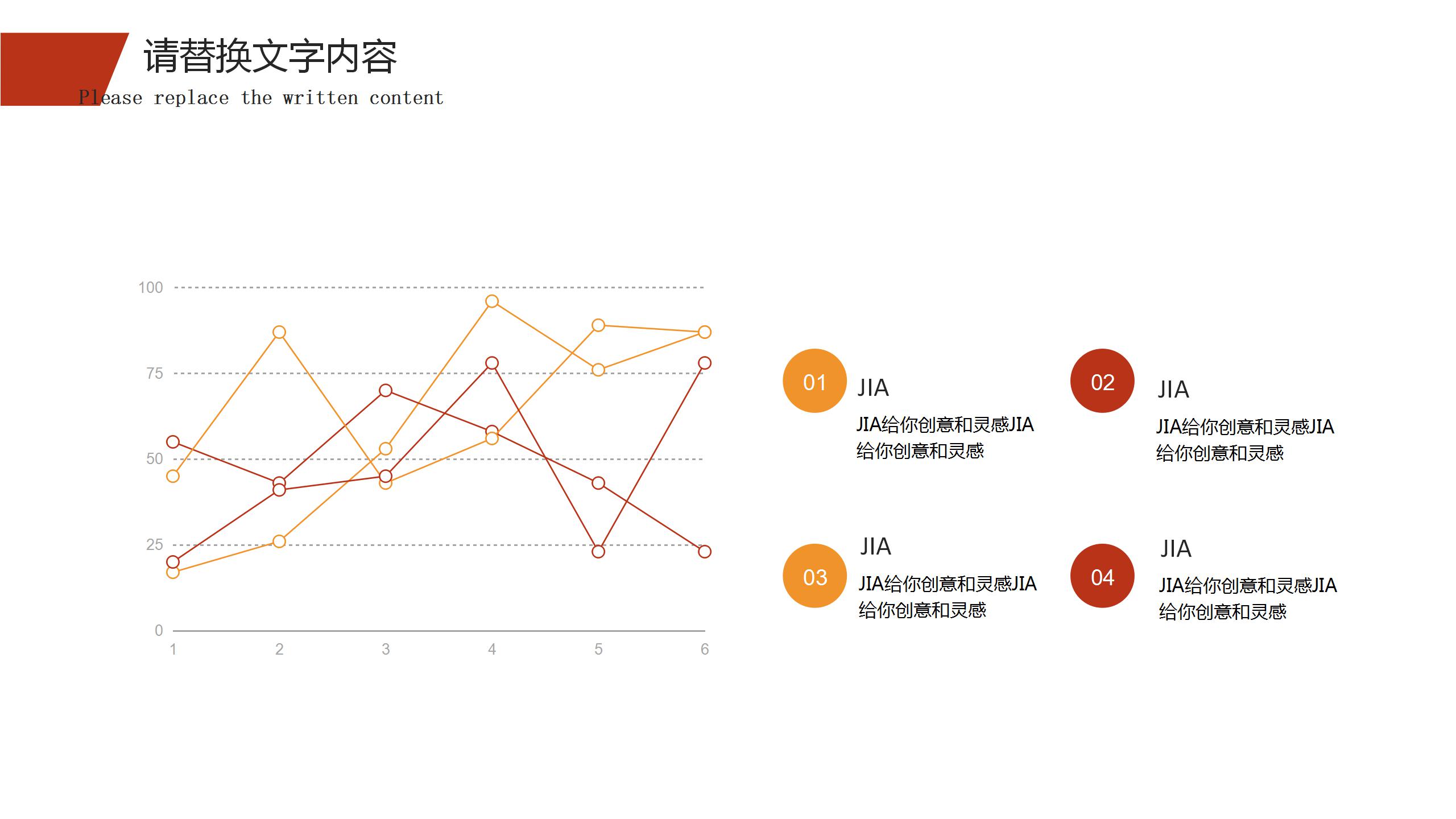 请替换文字内容
Please replace the written content

100
75
50
25
0
1 2 3 4 5 6

01
JIA
JIA给你创意和灵感JIA给你创意和灵感

02
JIA
JIA给你创意和灵感JIA给你创意和灵感

03
JIA
JIA给你创意和灵感JIA给你创意和灵感

04
JIA
JIA给你创意和灵感JIA给你创意和灵感